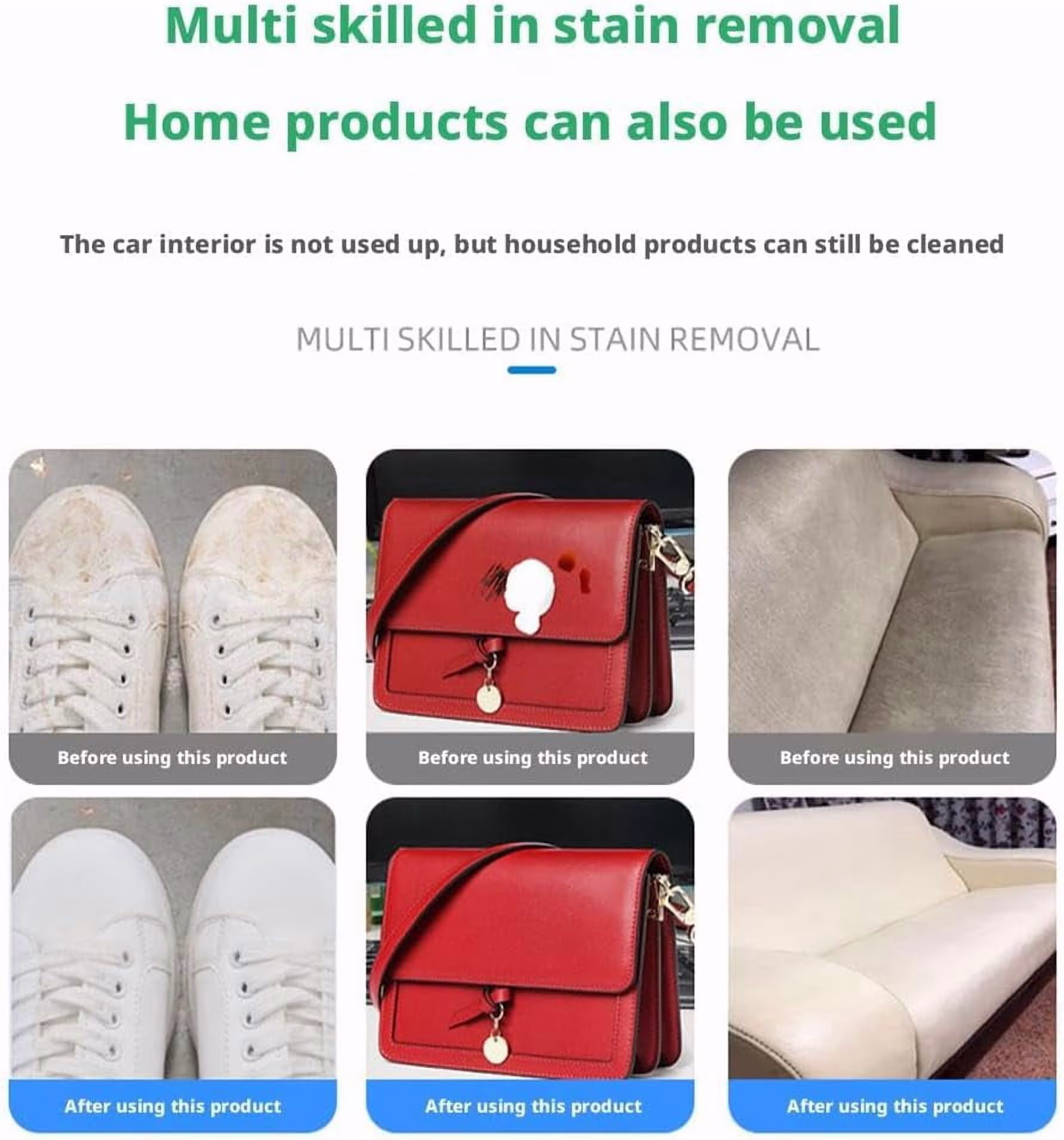 Multi skilled in stain removal

Home products can also be used

The car interior is not used up, but household products can still be cleaned

MULTI SKILLED IN STAIN REMOVAL

Before using this product

Before using this product

Before using this product

After using this product

After using this product

After using this product